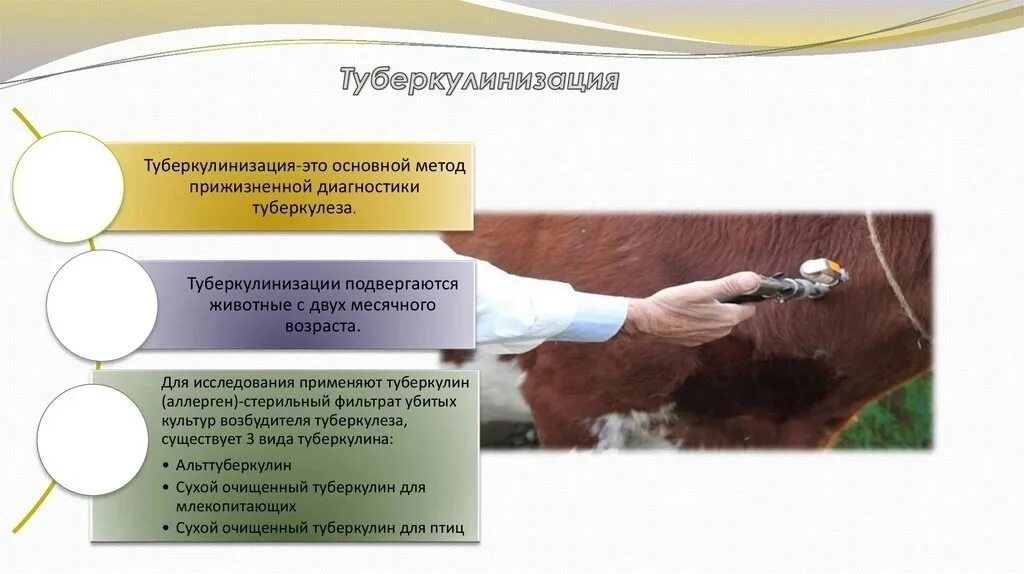 Туберкулинизация

Туберкулинизация-это основной метод прижизненной диагностики туберкулеза.

Туберкулинизации подвергаются животные с двух месячного возраста.

Для исследования применяют туберкулин (аллерген)-стерильный фильтрат убитых культур возбудителя туберкулеза, существует 3 вида туберкулина:

• Альттуберкулин
• Сухой очищенный туберкулин для млекопитающих
• Сухой очищенный туберкулин для птиц